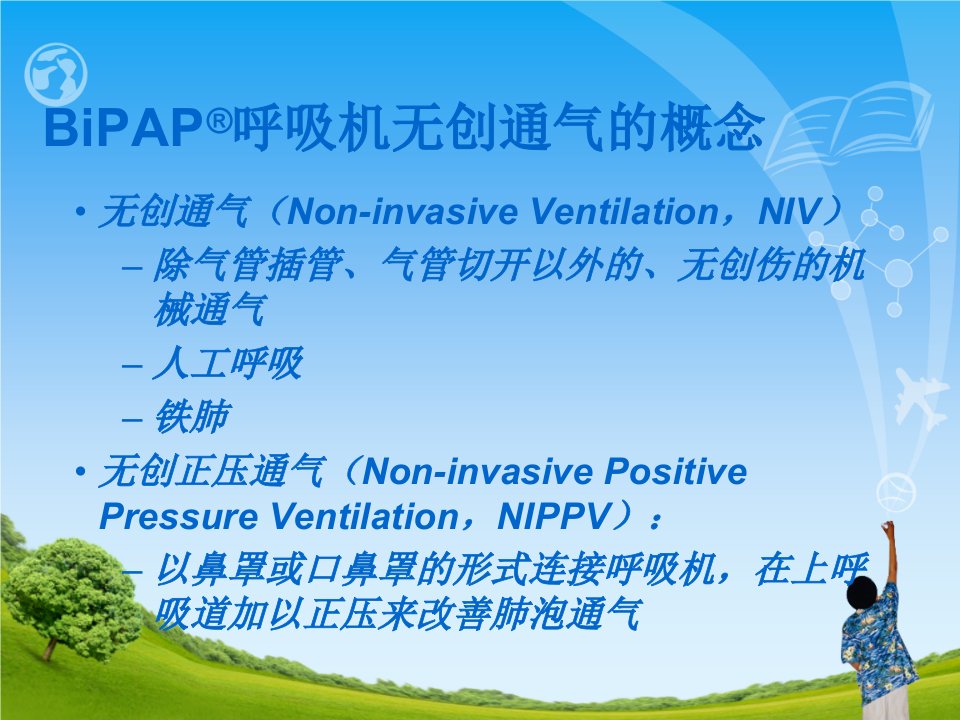 BiPAP®呼吸机无创通气的概念

• 无创通气（Non-invasive Ventilation，NIV）
 – 除气管插管、气管切开以外的、无创伤的机械通气
 – 人工呼吸
 – 铁肺
• 无创正压通气（Non-invasive Positive Pressure Ventilation，NIPPV）：
 – 以鼻罩或口鼻罩的形式连接呼吸机，在上呼吸道加以正压来改善肺泡通气